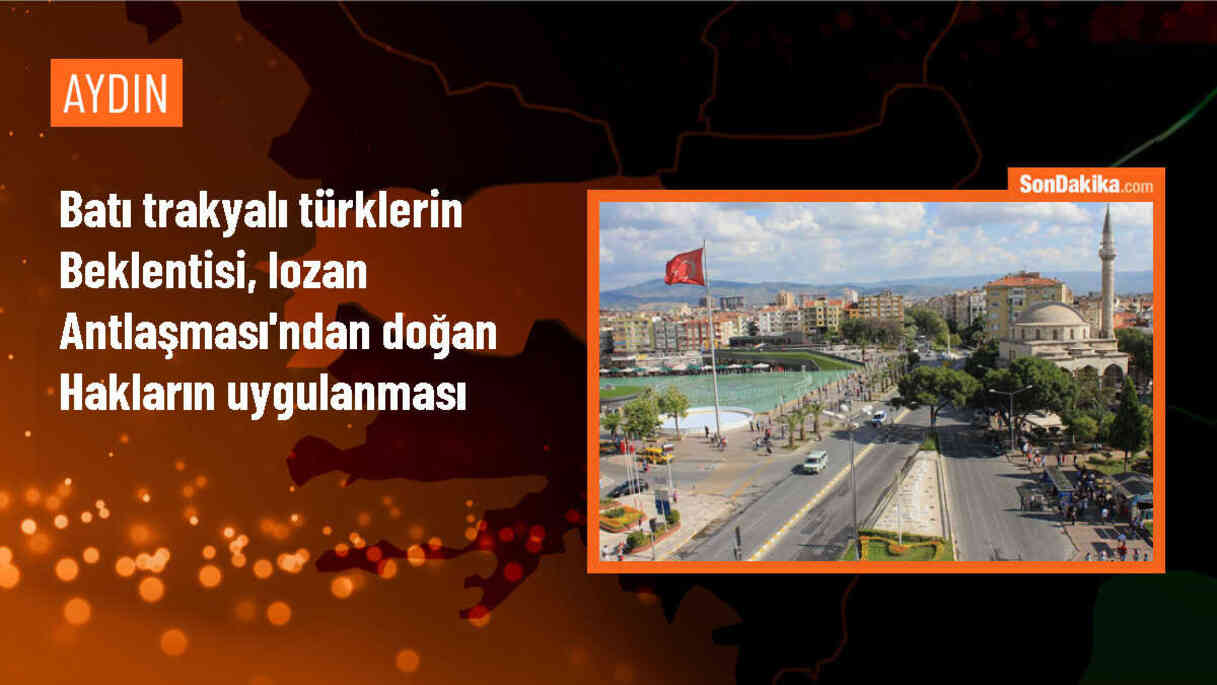 AYDIN

Batı trakyalı türklerin Beklentisi, lozan Antlaşması'ndan doğan Hakların uygulanması

SonDakika.com